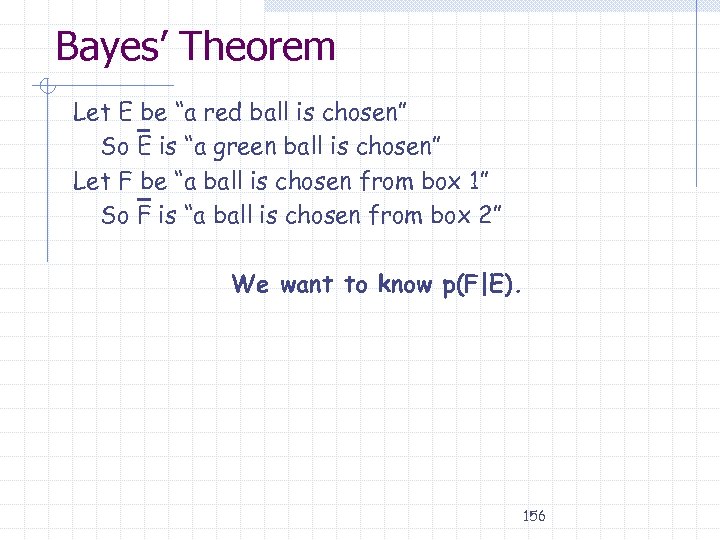 Bayes' Theorem

Let E be "a red ball is chosen"
So $\overline{E}$ is "a green ball is chosen"
Let F be "a ball is chosen from box 1"
So $\overline{F}$ is "a ball is chosen from box 2"

We want to know p(F|E).

156